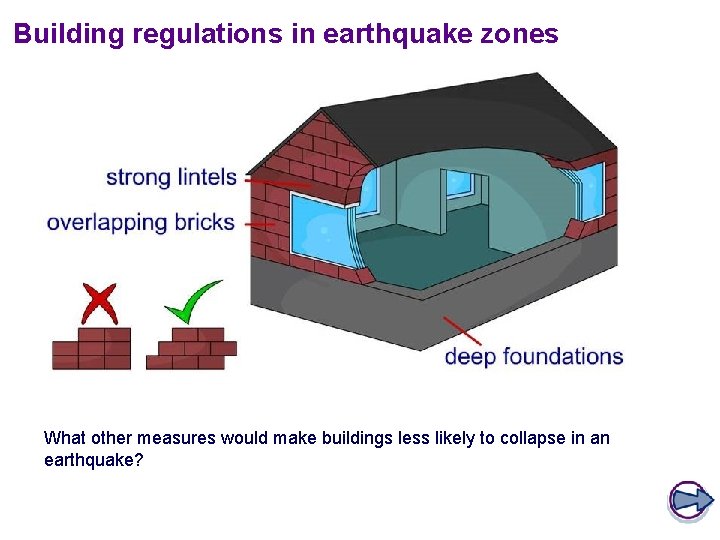 Building regulations in earthquake zones

strong lintels

overlapping bricks

deep foundations

What other measures would make buildings less likely to collapse in an earthquake?